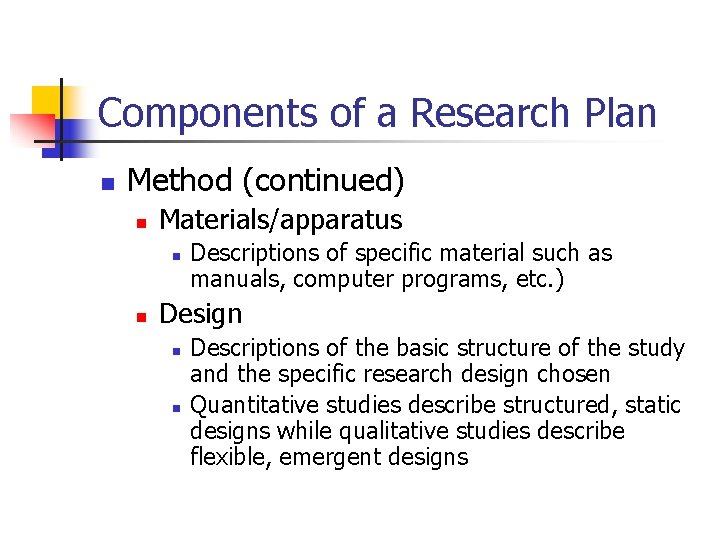 Components of a Research Plan

Method (continued)

Materials/apparatus

Descriptions of specific material such as manuals, computer programs, etc.)

Design

Descriptions of the basic structure of the study and the specific research design chosen

Quantitative studies describe structured, static designs while qualitative studies describe flexible, emergent designs